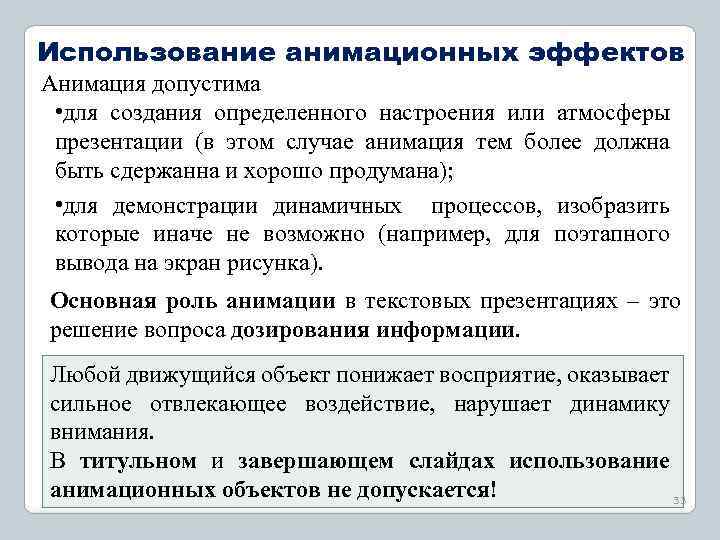 Использование анимационных эффектов

Анимация допустима

•для создания определенного настроения или атмосферы презентации (в этом случае анимация тем более должна быть сдержанна и хорошо продумана);

•для демонстрации динамичных процессов, изобразить которые иначе не возможно (например, для поэтапного вывода на экран рисунка).

Основная роль анимации в текстовых презентациях – это решение вопроса дозирования информации.

Любой движущийся объект понижает восприятие, оказывает сильное отвлекающее воздействие, нарушает динамику внимания.
В титульном и завершающем слайдах использование анимационных объектов не допускается!

33